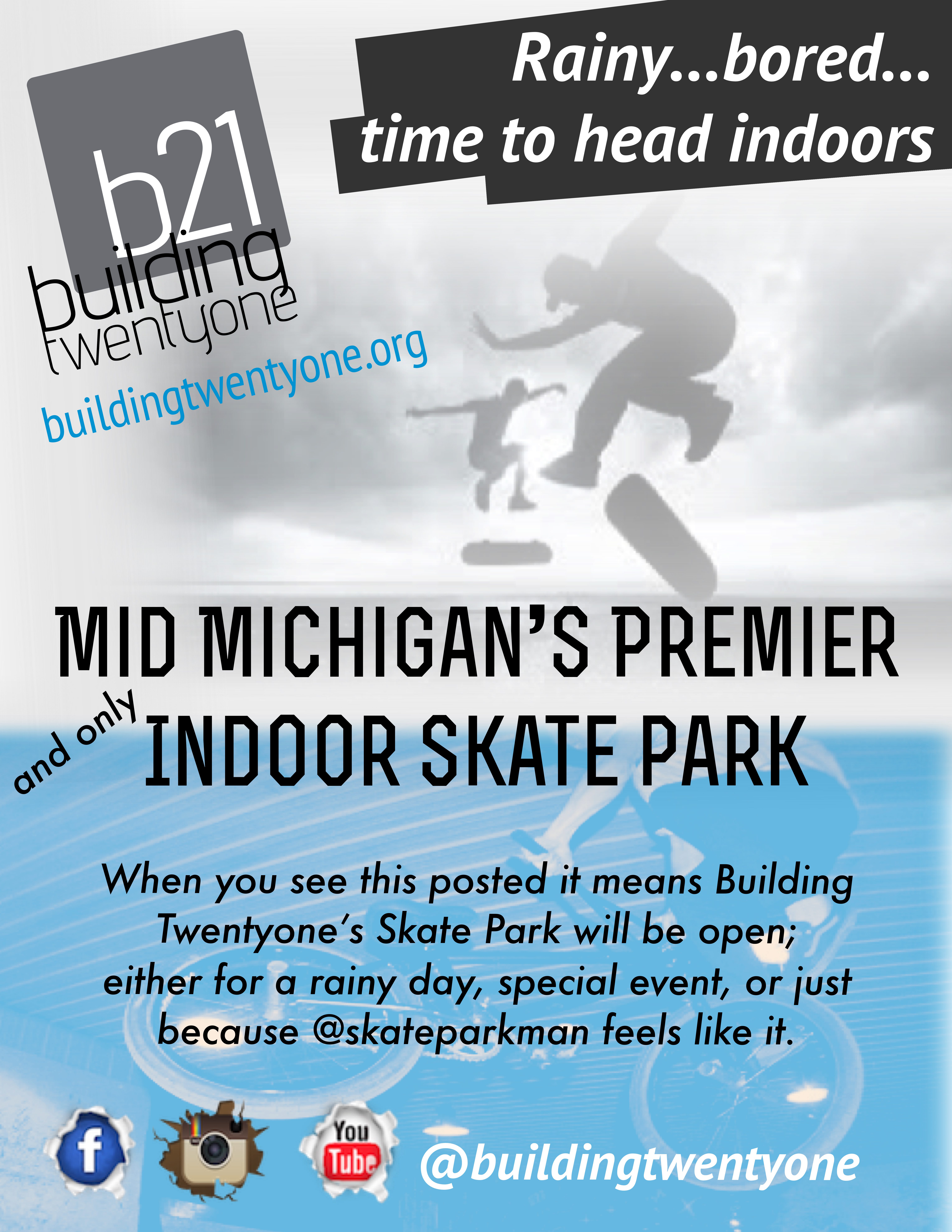 b21
building
twentyone
buildingtwentyone.org

Rainy...bored...
time to head indoors

MID MICHIGAN'S PREMIER
and only
INDOOR SKATE PARK

When you see this posted it means Building Twentyone's Skate Park will be open; either for a rainy day, special event, or just because @skateparkman feels like it.

f
You Tube
@buildingtwentyone